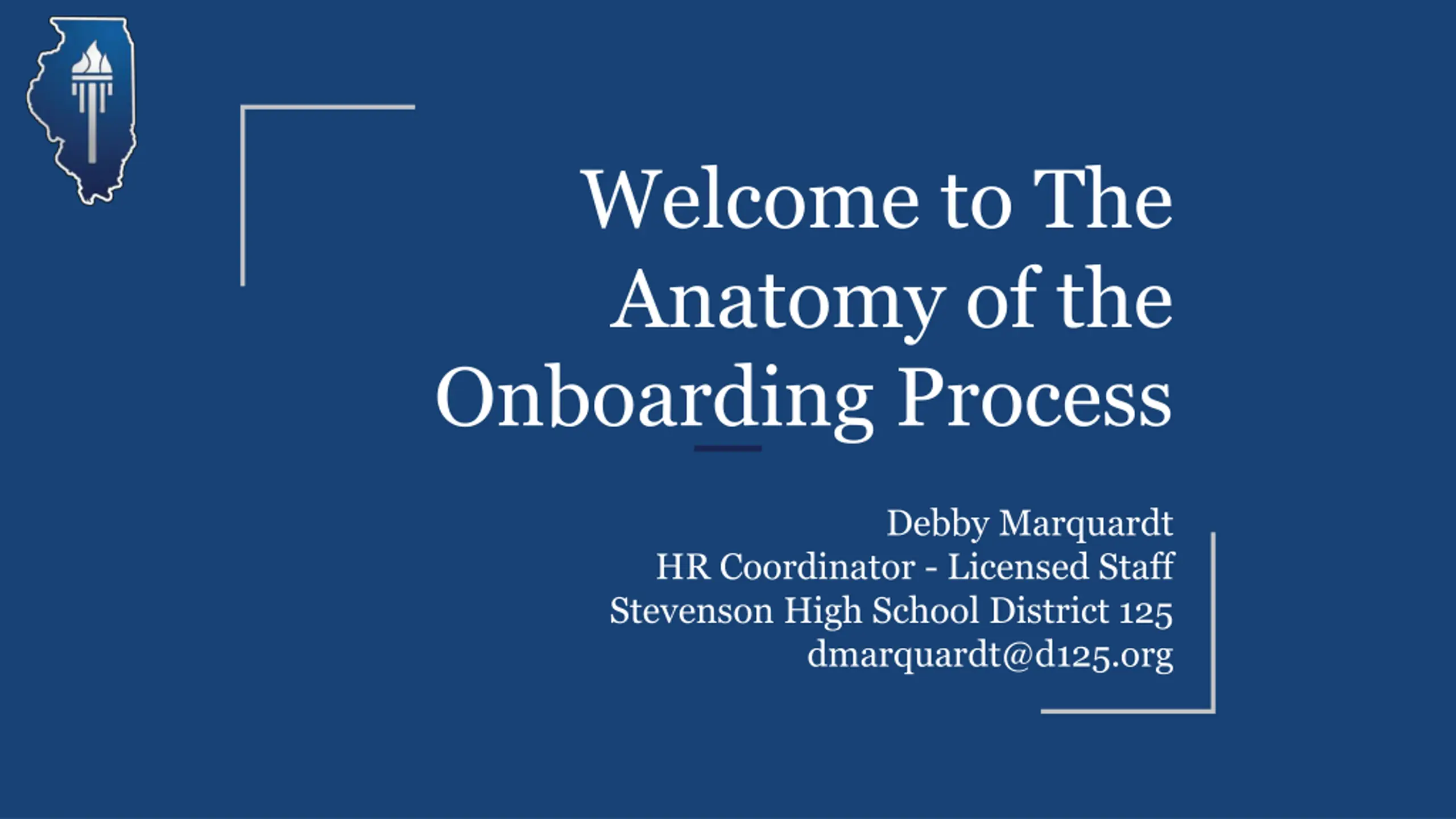 Welcome to The Anatomy of the Onboarding Process

Debby Marquardt
HR Coordinator - Licensed Staff
Stevenson High School District 125
dmarquardt@d125.org